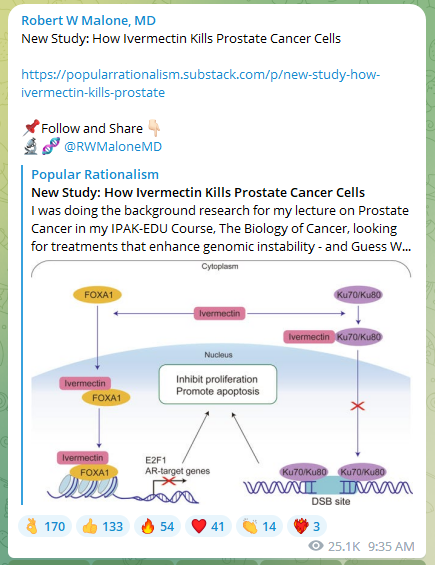 Robert W Malone, MD
New Study: How Ivermectin Kills Prostate Cancer Cells

https://popularrationalism.substack.com/p/new-study-how-ivermectin-kills-prostate

📌Follow and Share 👇🏻
🔬🧬 @RWMaloneMD

Popular Rationalism
New Study: How Ivermectin Kills Prostate Cancer Cells
I was doing the background research for my lecture on Prostate Cancer in my IPAK-EDU Course, The Biology of Cancer, looking for treatments that enhance genomic instability - and Guess W...

Cytoplasm
FOXA1
Ivermectin
Ku70/Ku80
Ivermectin
Ku70/Ku80
Nucleus
Ivermectin
FOXA1
Inhibit proliferation
Promote apoptosis
Ivermectin
FOXA1
E2F1
AR-target genes
Ku70/Ku80
Ku70/Ku80
DSB site

👌 170 👍 133 🔥 54 ❤️ 41 👏 14 ❤️‍🔥 3
25.1K 9:35 AM